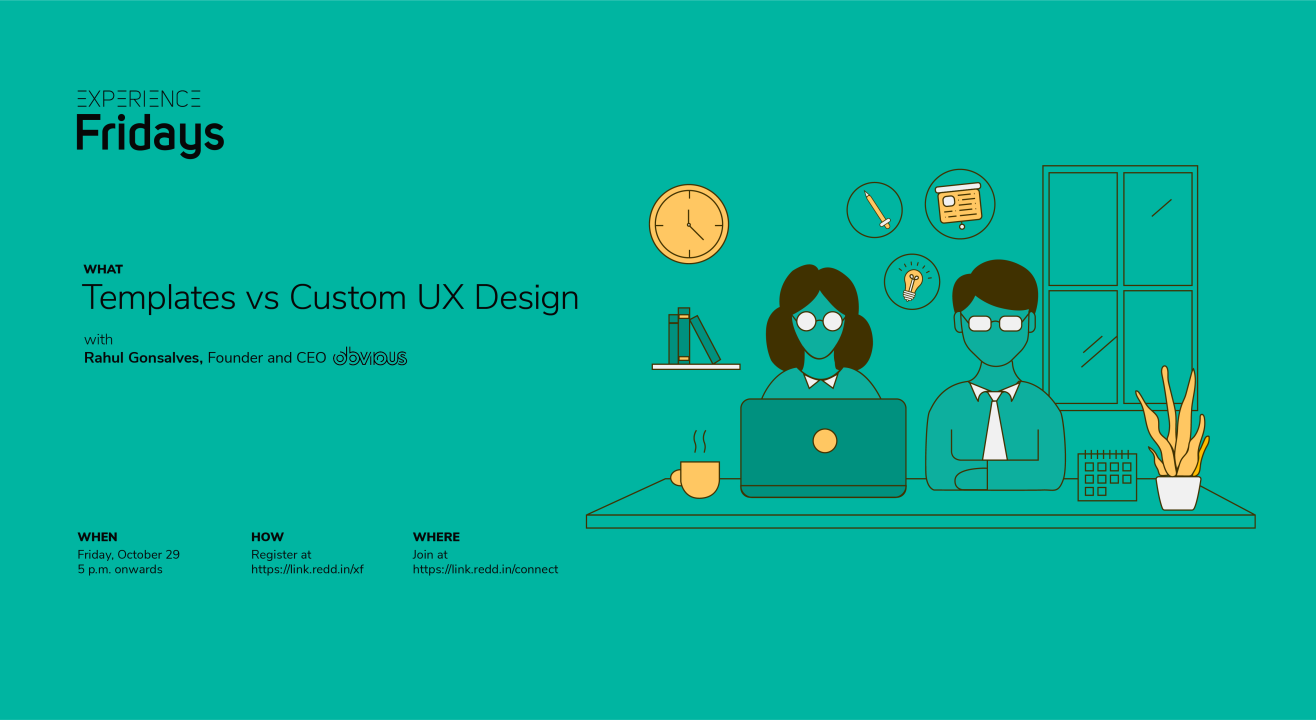 EXPERIENCE
Fridays

WHAT
Templates vs Custom UX Design

with
Rahul Gonsalves, Founder and CEO obvious

WHEN
Friday, October 29
5 p.m. onwards

HOW
Register at
https://link.redd.in/xf

WHERE
Join at
https://link.redd.in/connect